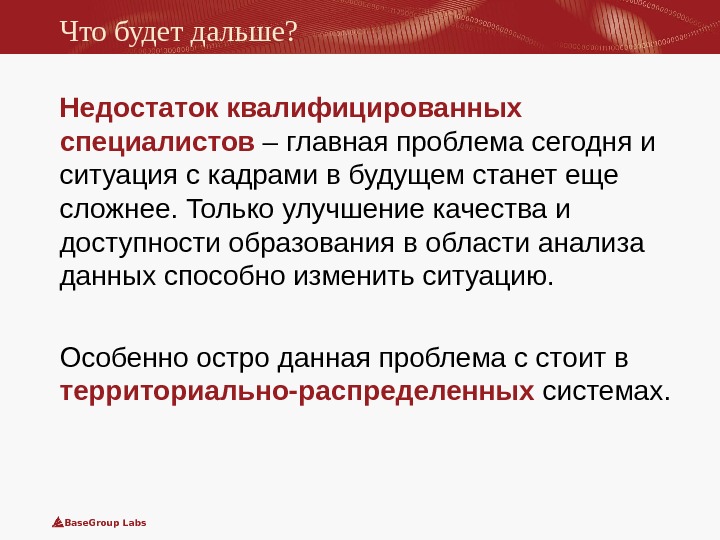 Что будет дальше?

Недостаток квалифицированных специалистов – главная проблема сегодня и ситуация с кадрами в будущем станет еще сложнее. Только улучшение качества и доступности образования в области анализа данных способно изменить ситуацию.

Особенно остро данная проблема с стоит в территориально-распределенных системах.

BaseGroup Labs